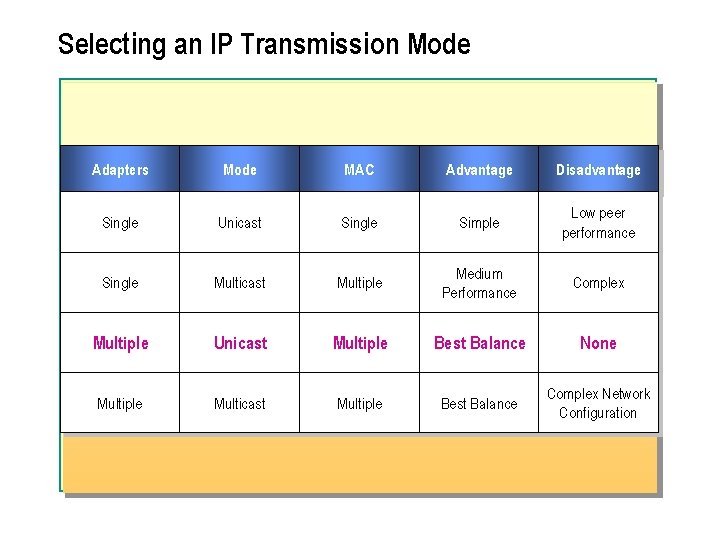 Selecting an IP Transmission Mode

| Adapters | Mode | MAC | Advantage | Disadvantage |
|---|---|---|---|---|
| Single | Unicast | Single | Simple | Low peer performance |
| Single | Multicast | Multiple | Medium Performance | Complex |
| Multiple | Unicast | Multiple | Best Balance | None |
| Multiple | Multicast | Multiple | Best Balance | Complex Network Configuration |